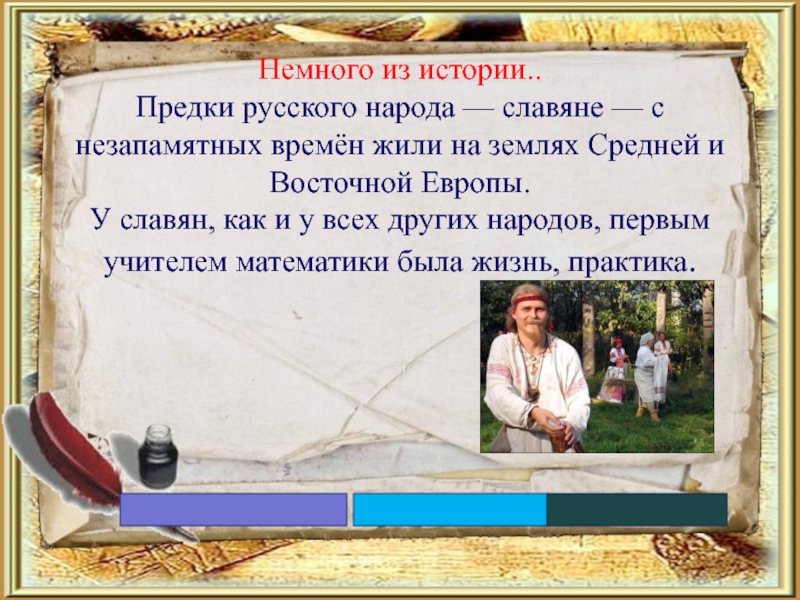 Немного из истории..
Предки русского народа — славяне — с незапамятных времён жили на землях Средней и Восточной Европы.
У славян, как и у всех других народов, первым учителем математики была жизнь, практика.